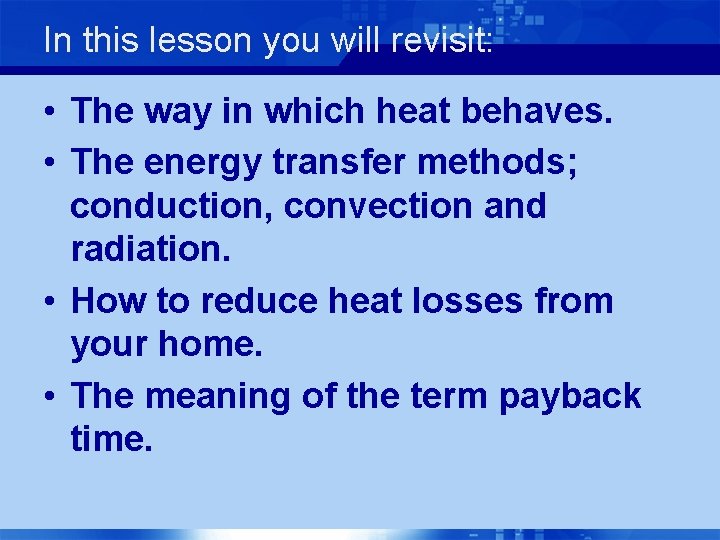 In this lesson you will revisit:

• The way in which heat behaves.
• The energy transfer methods; conduction, convection and radiation.
• How to reduce heat losses from your home.
• The meaning of the term payback time.